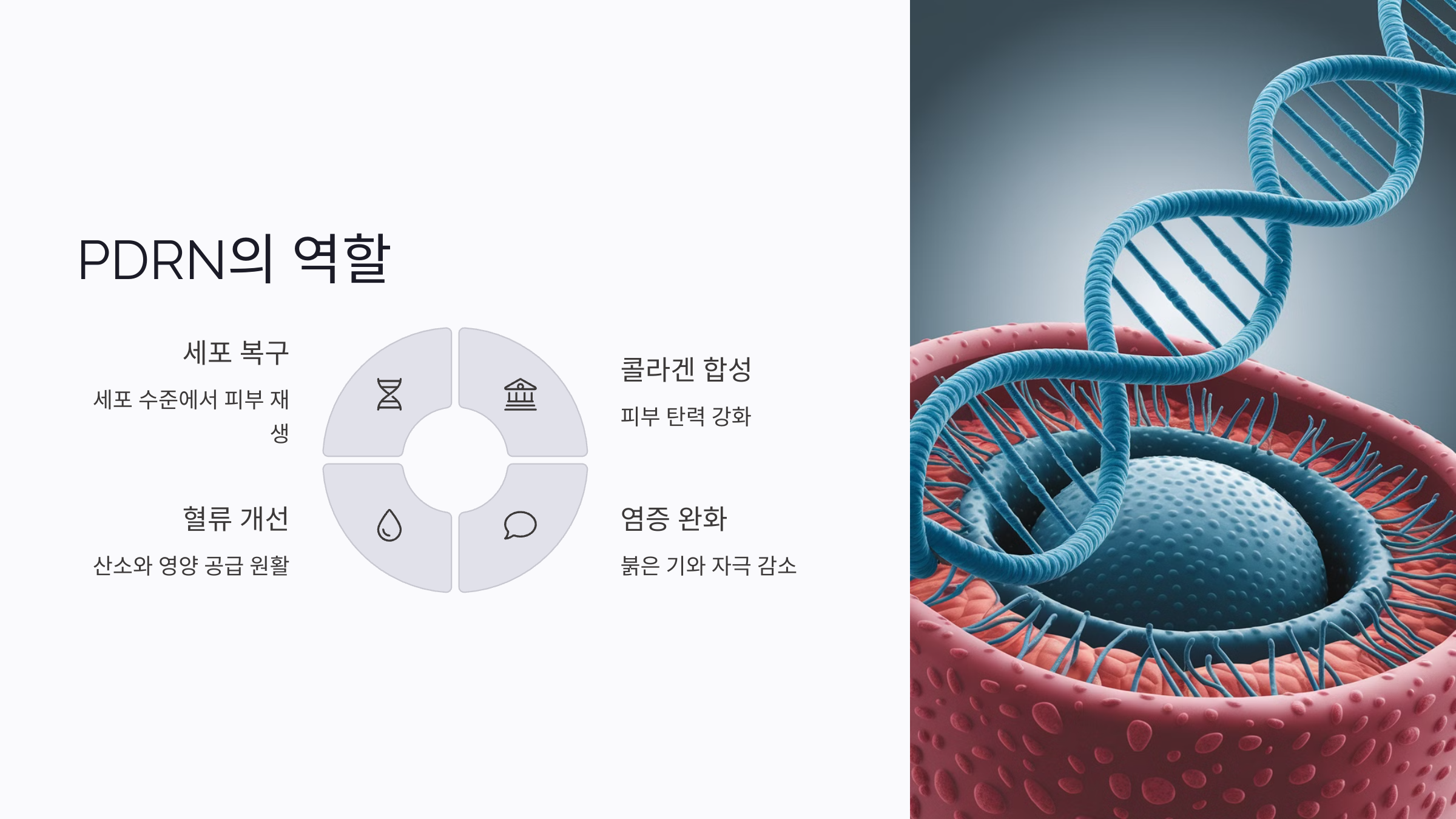 PDRN의 역할

세포 복구

세포 수준에서 피부 재생

콜라겐 합성

피부 탄력 강화

혈류 개선

산소와 영양 공급 원활

염증 완화

붉은 기와 자극 감소